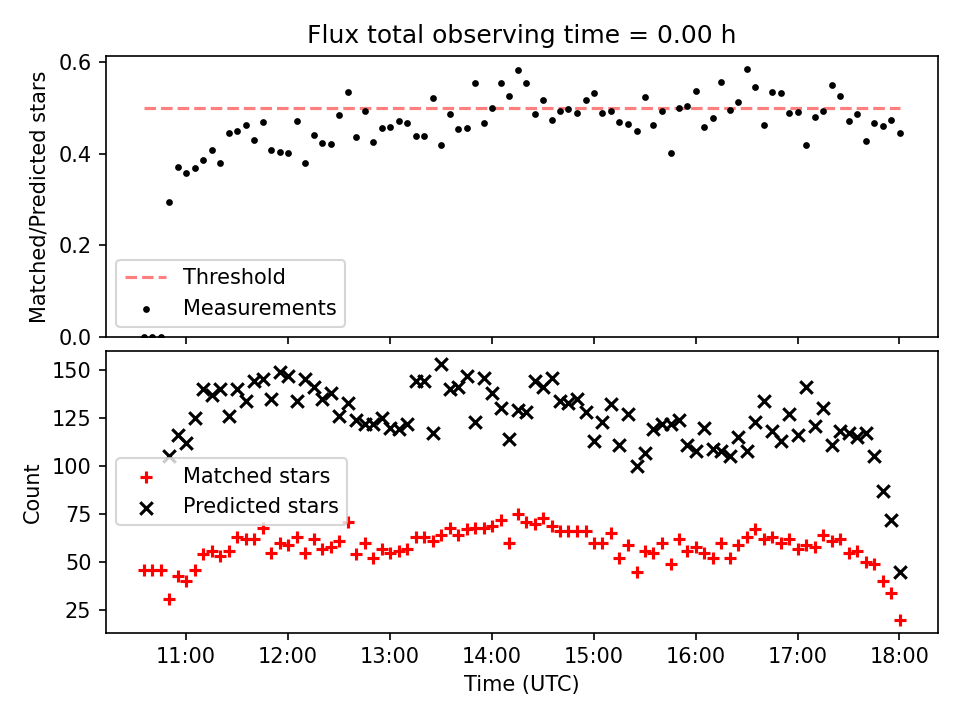 Flux total observing time = 0.00 h

Matched/Predicted stars

0.6
0.4
0.2
0.0

Threshold
Measurements

Count

150
125
100
75
50
25

Matched stars
Predicted stars

11:00
12:00
13:00
14:00
15:00
16:00
17:00
18:00

Time (UTC)